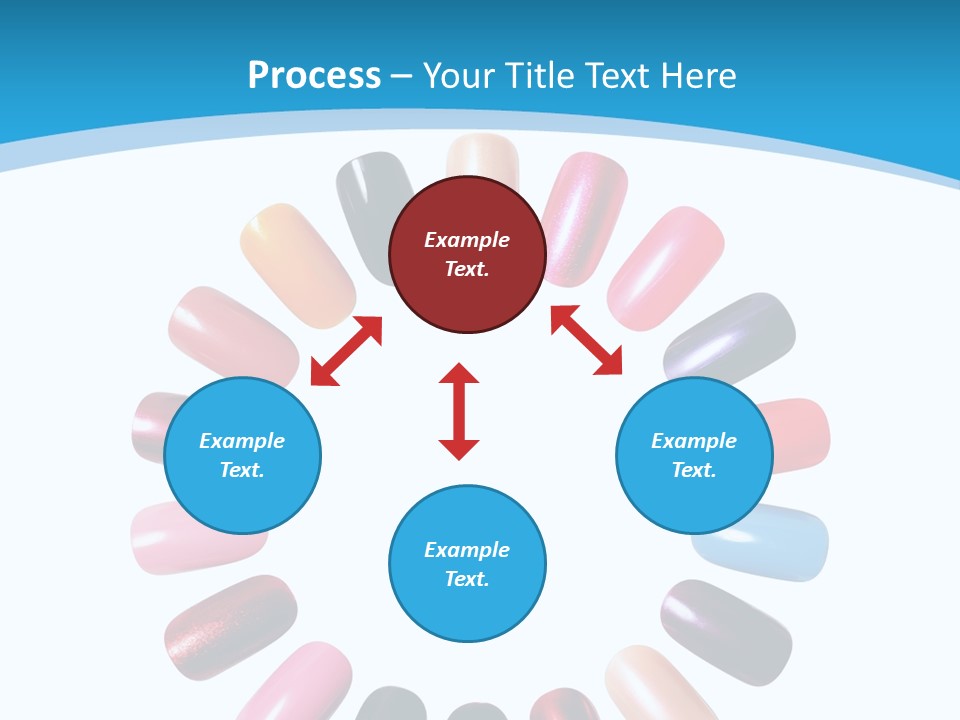 Process – Your Title Text Here

Example Text.

Example Text.

Example Text.

Example Text.